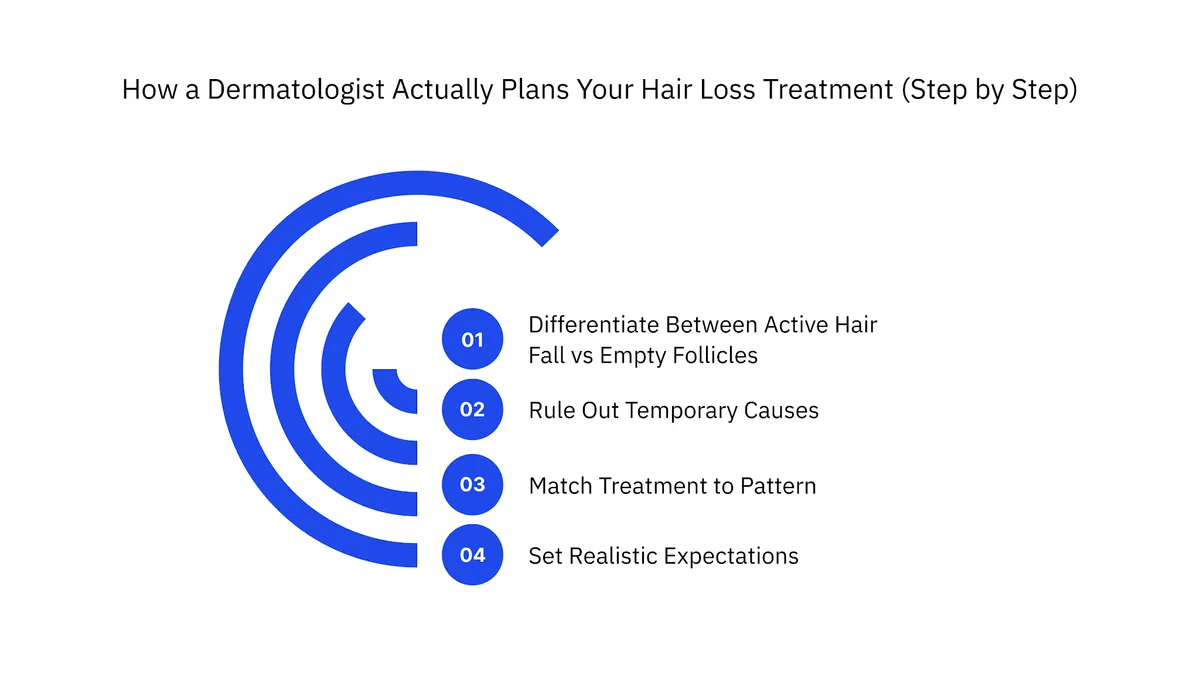 How a Dermatologist Actually Plans Your Hair Loss Treatment (Step by Step)

01 Differentiate Between Active Hair Fall vs Empty Follicles

02 Rule Out Temporary Causes

03 Match Treatment to Pattern

04 Set Realistic Expectations